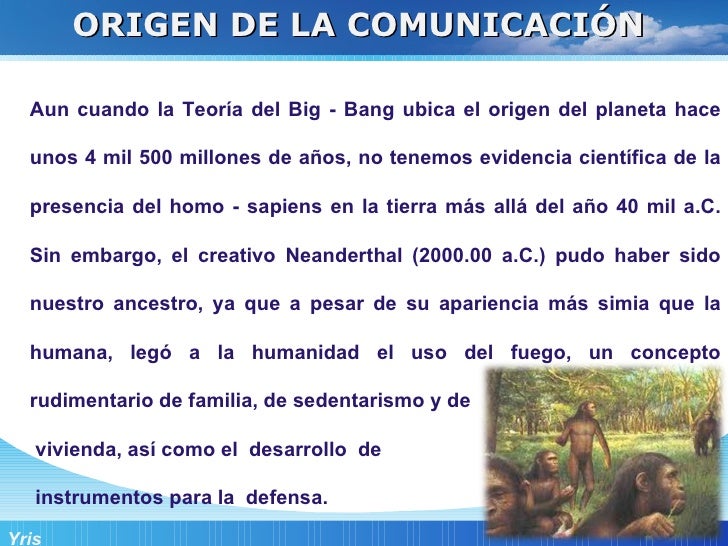 ORIGEN DE LA COMUNICACIÓN

Aun cuando la Teoría del Big - Bang ubica el origen del planeta hace unos 4 mil 500 millones de años, no tenemos evidencia científica de la presencia del homo - sapiens en la tierra más allá del año 40 mil a.C. Sin embargo, el creativo Neanderthal (2000.00 a.C.) pudo haber sido nuestro ancestro, ya que a pesar de su apariencia más simia que la humana, legó a la humanidad el uso del fuego, un concepto rudimentario de familia, de sedentarismo y de vivienda, así como el desarrollo de instrumentos para la defensa.

Yris